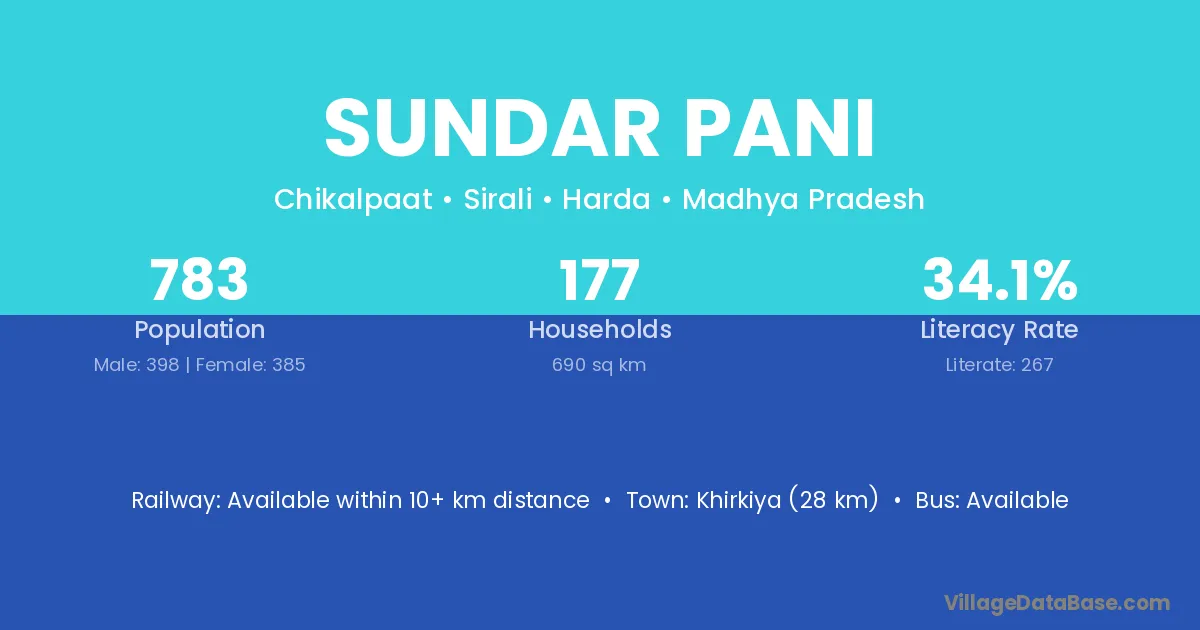 SUNDAR PANI

Chikalpaat • Sirali • Harda • Madhya Pradesh

783
Population
Male: 398 | Female: 385

177
Households
690 sq km

34.1%
Literacy Rate
Literate: 267

Railway: Available within 10+ km distance • Town: Khirkiya (28 km) • Bus: Available

VillageDataBase.com